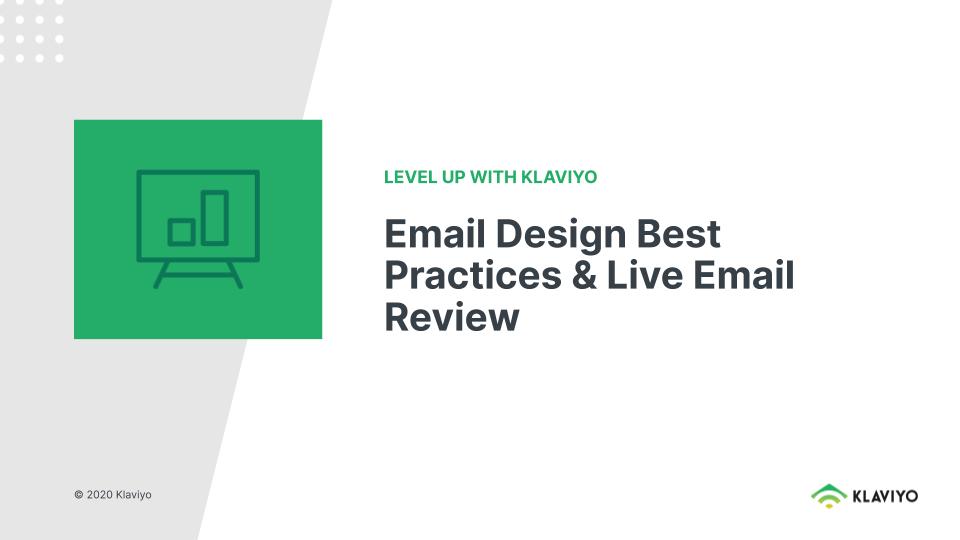 LEVEL UP WITH KLAVIYO

Email Design Best Practices & Live Email Review

© 2020 Klaviyo

KLAVIYO